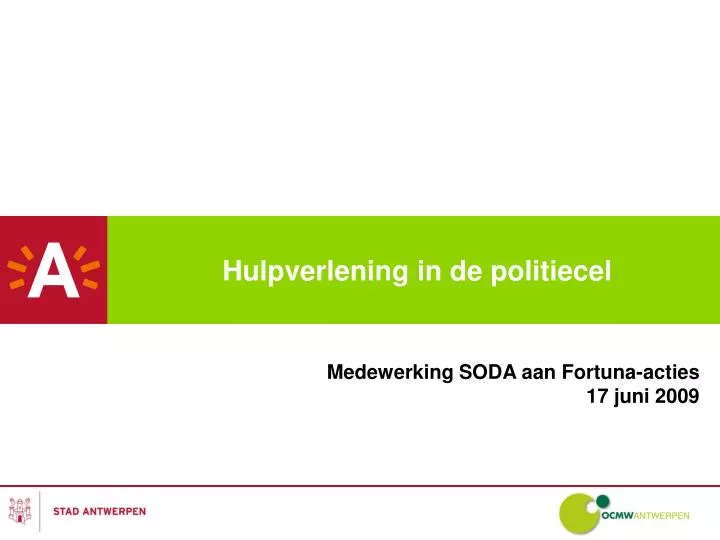 A

Hulpverlening in de politiecel

Medewerking SODA aan Fortuna-acties
17 juni 2009

STAD ANTWERPEN

OCMWANTWERPEN